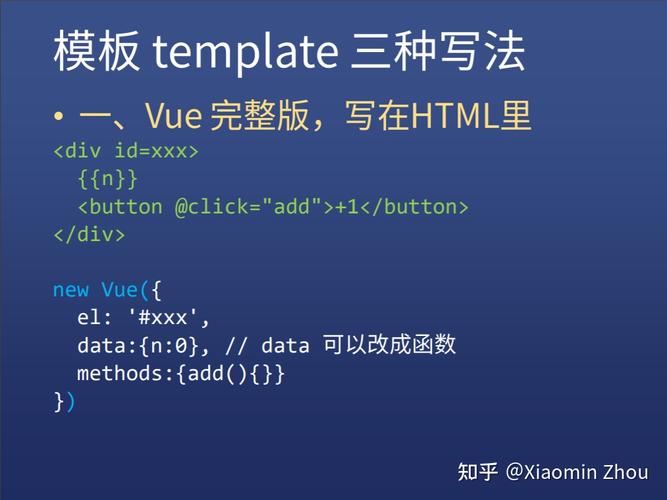 模板 template 三种写法

• 一、Vue 完整版，写在HTML里

<div id=xxx>
  {{n}}
  <button @click="add">+1</button>
</div>

new Vue({
  el: '#xxx',
  data:{n:0}, // data 可以改成函数
  methods:{add(){}}
})

知乎 @Xiaomin Zhou